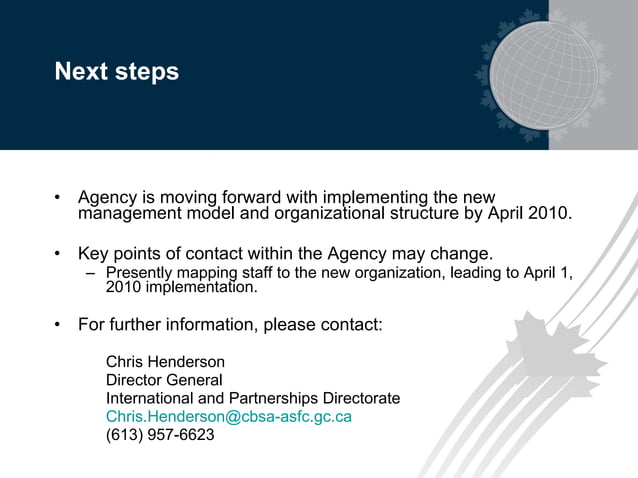 Next steps

• Agency is moving forward with implementing the new management model and organizational structure by April 2010.

• Key points of contact within the Agency may change.
– Presently mapping staff to the new organization, leading to April 1, 2010 implementation.

• For further information, please contact:

Chris Henderson
Director General
International and Partnerships Directorate
Chris.Henderson@cbsa-asfc.gc.ca
(613) 957-6623